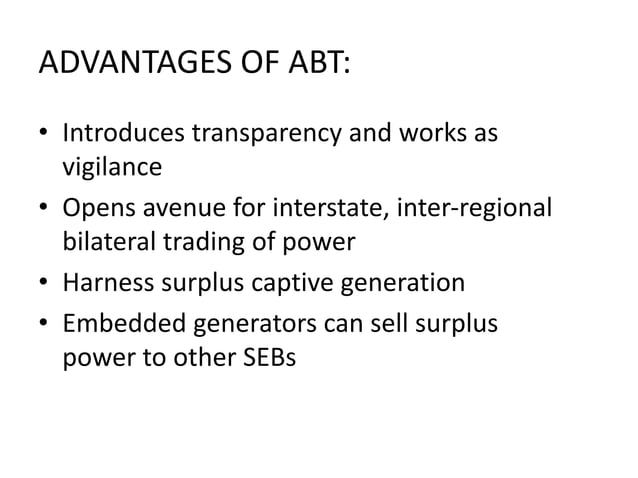 ADVANTAGES OF ABT:

• Introduces transparency and works as vigilance
• Opens avenue for interstate, inter-regional bilateral trading of power
• Harness surplus captive generation
• Embedded generators can sell surplus power to other SEBs